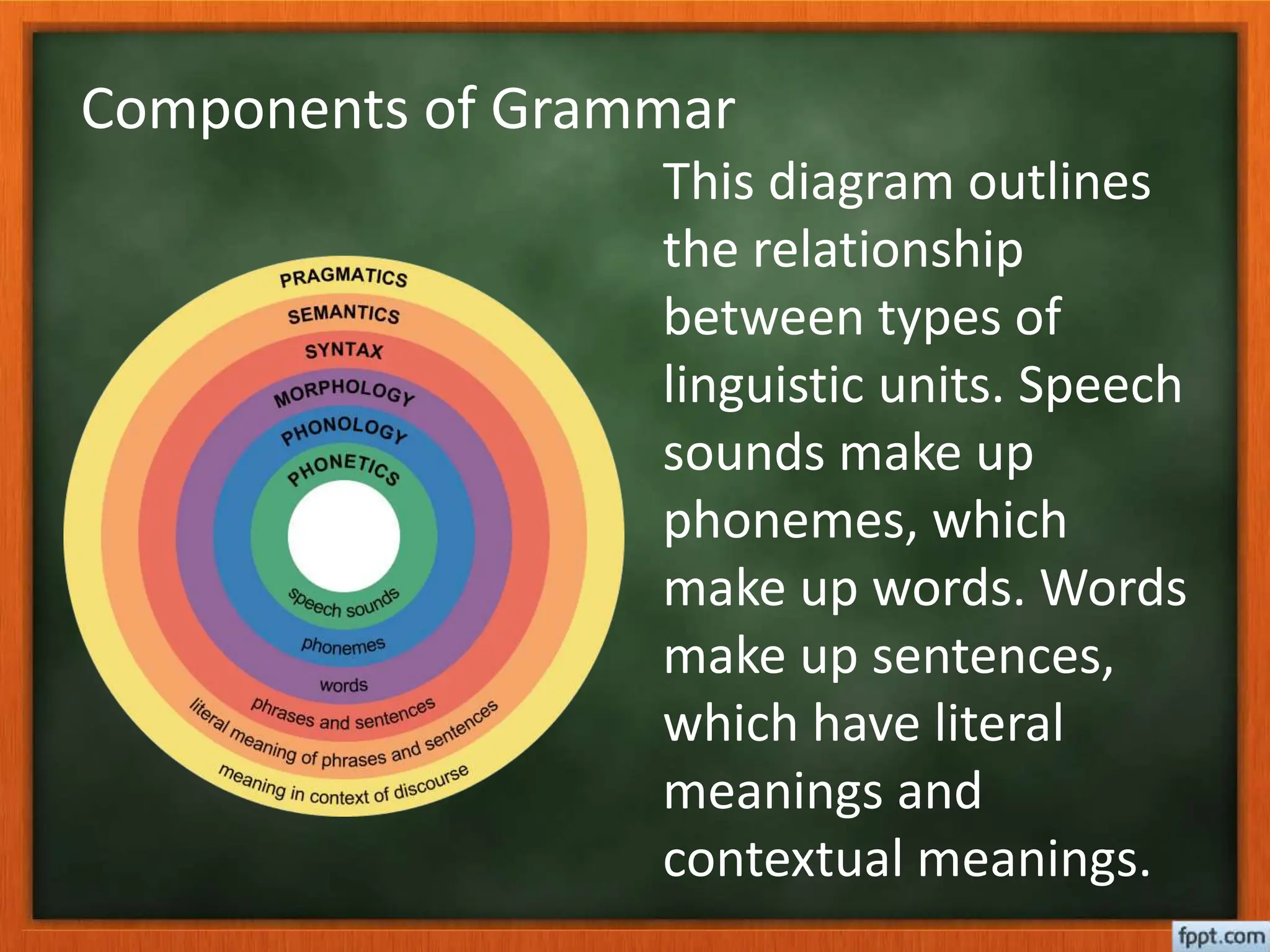 Components of Grammar

PRAGMATICS
SEMANTICS
SYNTAX
MORPHOLOGY
PHONOLOGY
PHONETICS
speech sounds
phonemes
words
phrases and sentences
literal meaning of phrases and sentences
meaning in context of discourse

This diagram outlines the relationship between types of linguistic units. Speech sounds make up phonemes, which make up words. Words make up sentences, which have literal meanings and contextual meanings.

fppt.com